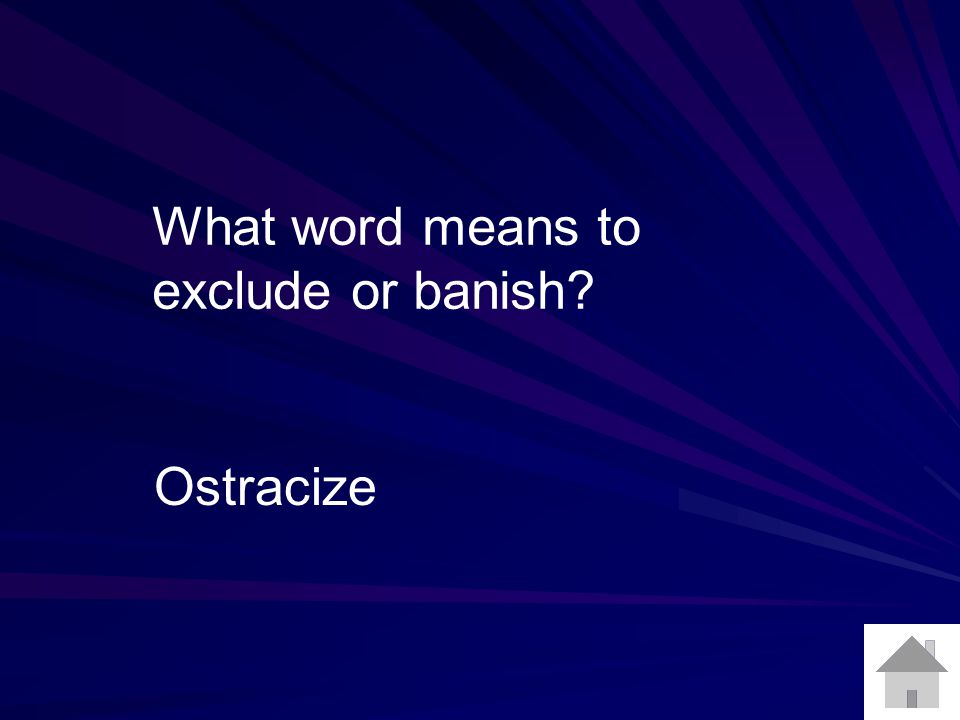 What word means to exclude or banish?

Ostracize